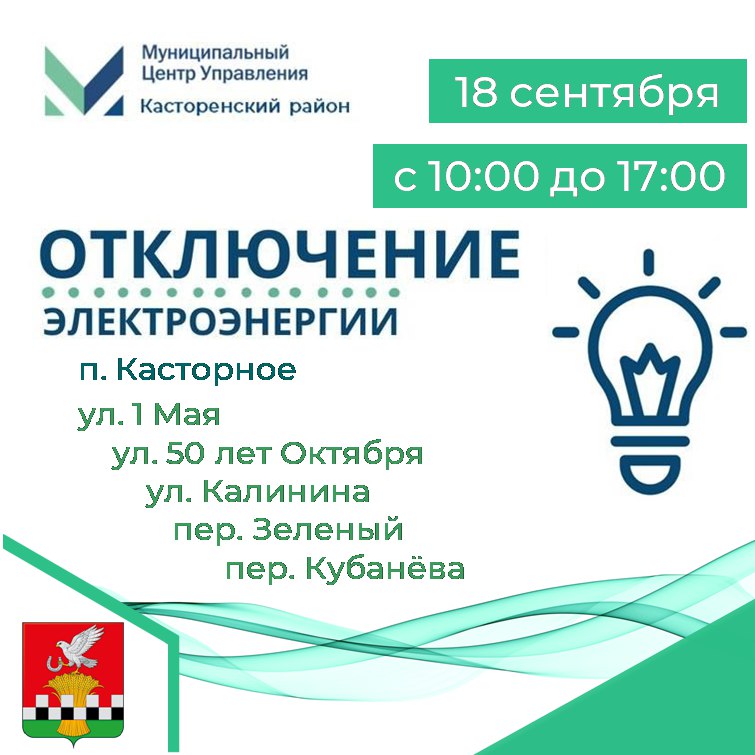 Муниципальный
Центр Управления
Касторенский район

18 сентября

с 10:00 до 17:00

ОТКЛЮЧЕНИЕ
ЭЛЕКТРОЭНЕРГИИ

п. Касторное
ул. 1 Мая
ул. 50 лет Октября
ул. Калинина
пер. Зеленый
пер. Кубанёва